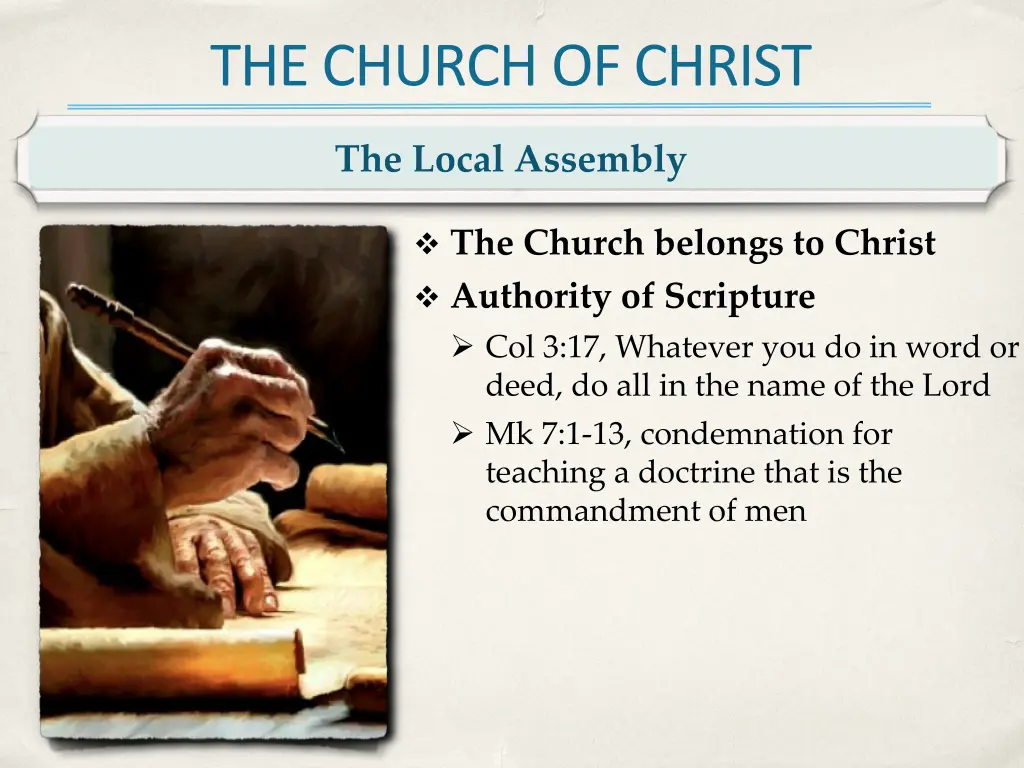 THE CHURCH OF CHRIST

The Local Assembly

❖ The Church belongs to Christ
❖ Authority of Scripture
➢ Col 3:17, Whatever you do in word or deed, do all in the name of the Lord
➢ Mk 7:1-13, condemnation for teaching a doctrine that is the commandment of men